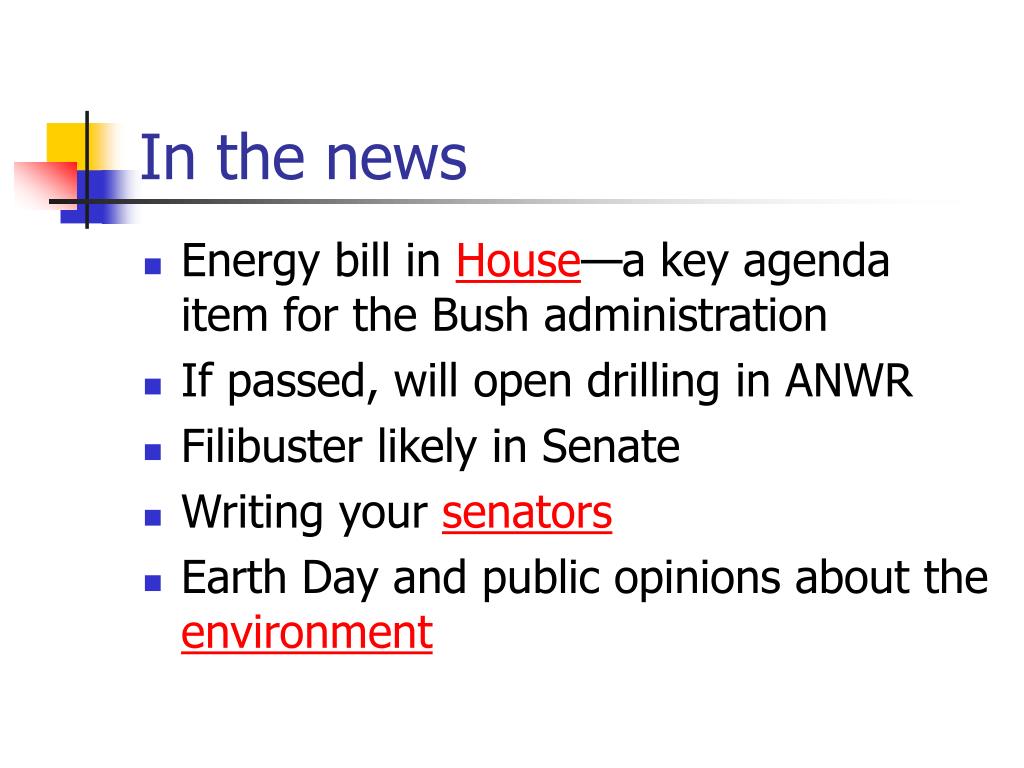 In the news

- Energy bill in House—a key agenda item for the Bush administration
- If passed, will open drilling in ANWR
- Filibuster likely in Senate
- Writing your senators
- Earth Day and public opinions about the environment